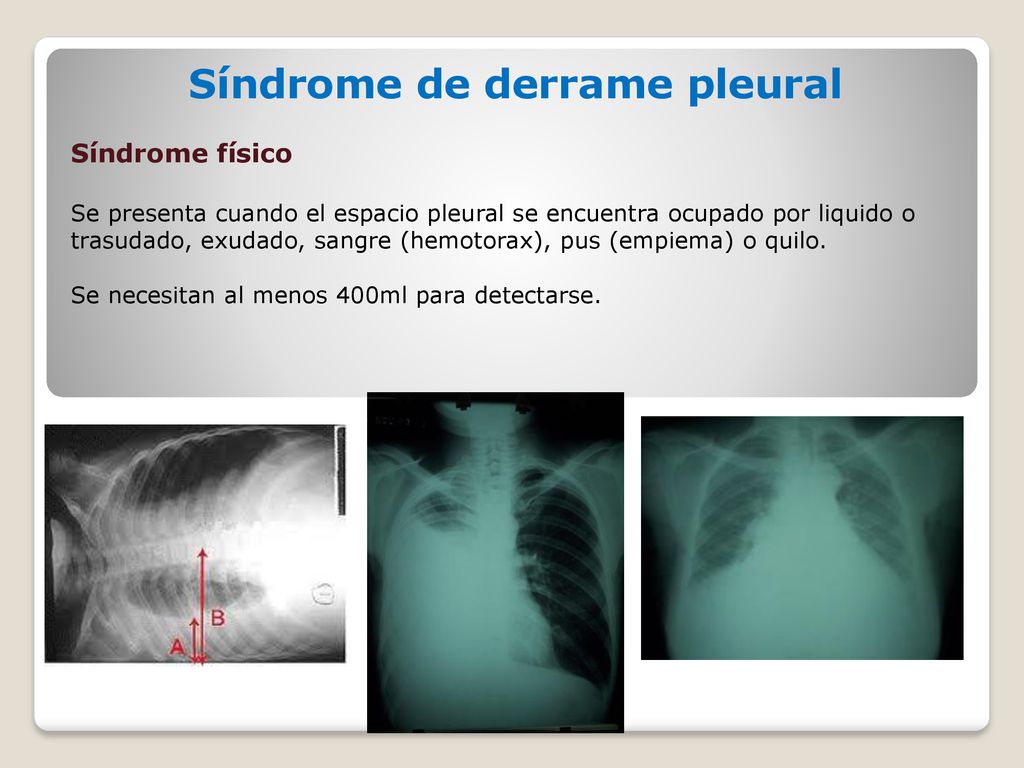 Síndrome de derrame pleural

Síndrome físico

Se presenta cuando el espacio pleural se encuentra ocupado por liquido o trasudado, exudado, sangre (hemotorax), pus (empiema) o quilo.

Se necesitan al menos 400ml para detectarse.

B
A